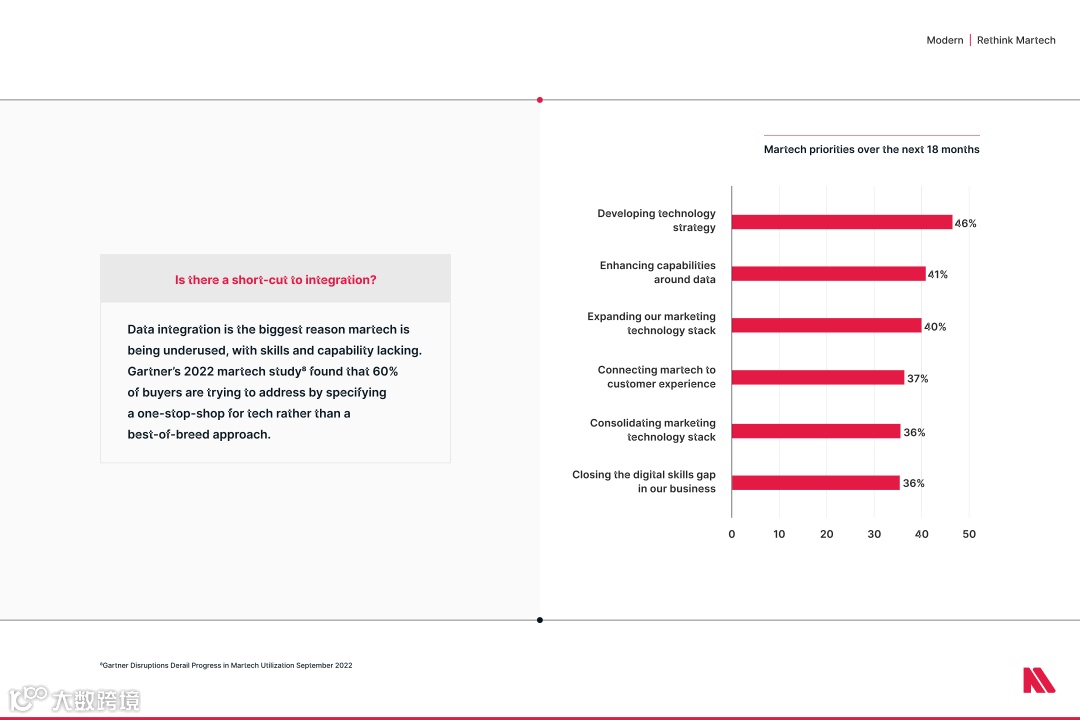 Modern | Rethink Martech

Is there a short-cut to integration?

Data integration is the biggest reason martech is being underused, with skills and capability lacking. Gartner's 2022 martech study$^8$ found that 60% of buyers are trying to address by specifying a one-stop-shop for tech rather than a best-of-breed approach.

Martech priorities over the next 18 months

Developing technology strategy 46%
Enhancing capabilities around data 41%
Expanding our marketing technology stack 40%
Connecting martech to customer experience 37%
Consolidating marketing technology stack 36%
Closing the digital skills gap in our business 36%

0 10 20 30 40 50

$^8$Gartner Disruptions Derail Progress in Martech Utilization September 2022

大数跨境